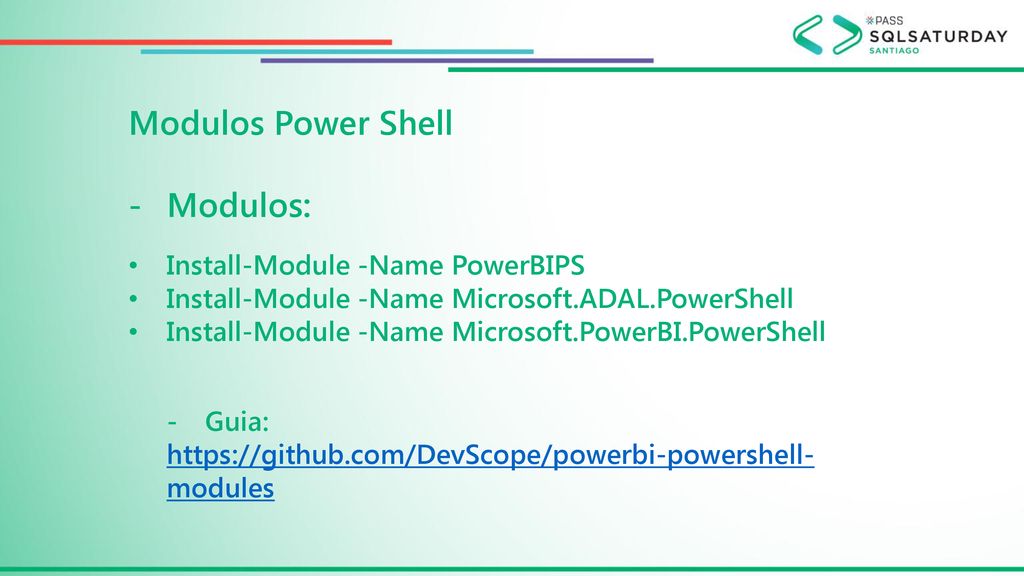 PASS
SQLSATURDAY
SANTIAGO

Modulos Power Shell

- Modulos:

• Install-Module -Name PowerBIPS
• Install-Module -Name Microsoft.ADAL.PowerShell
• Install-Module -Name Microsoft.PowerBI.PowerShell

- Guia: https://github.com/DevScope/powerbi-powershell-modules